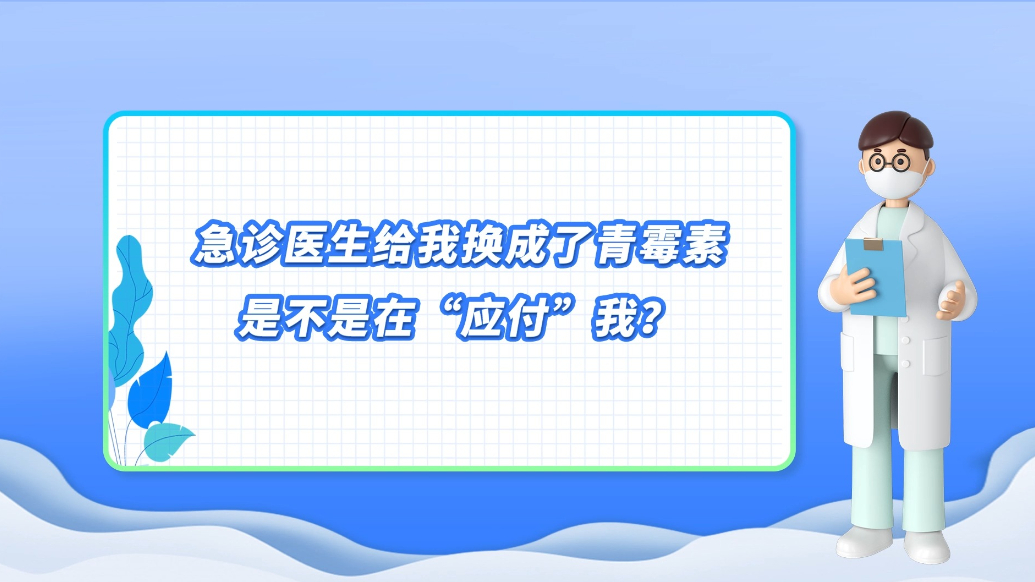 急诊医生给我换成了青霉素
是不是在“应付”我？